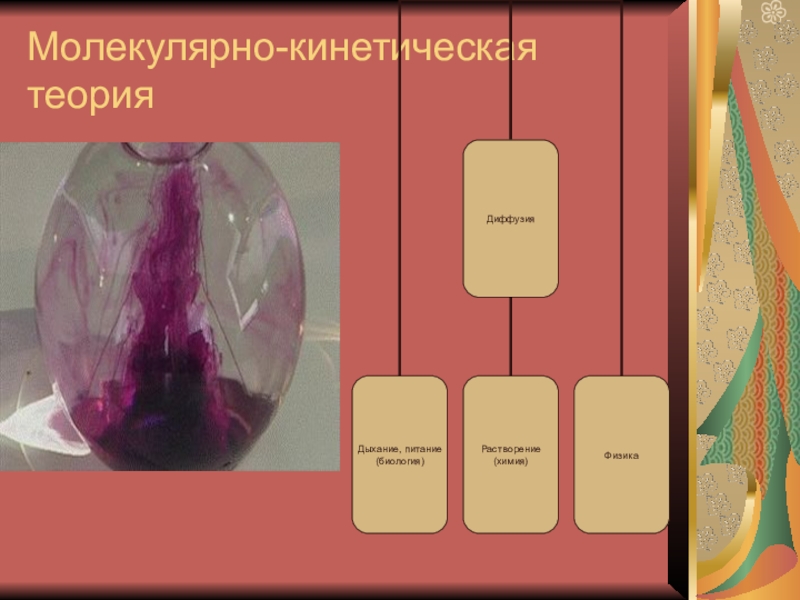 Молекулярно-кинетическая теория

Диффузия

Дыхание, питание (биология)

Растворение (химия)

Физика